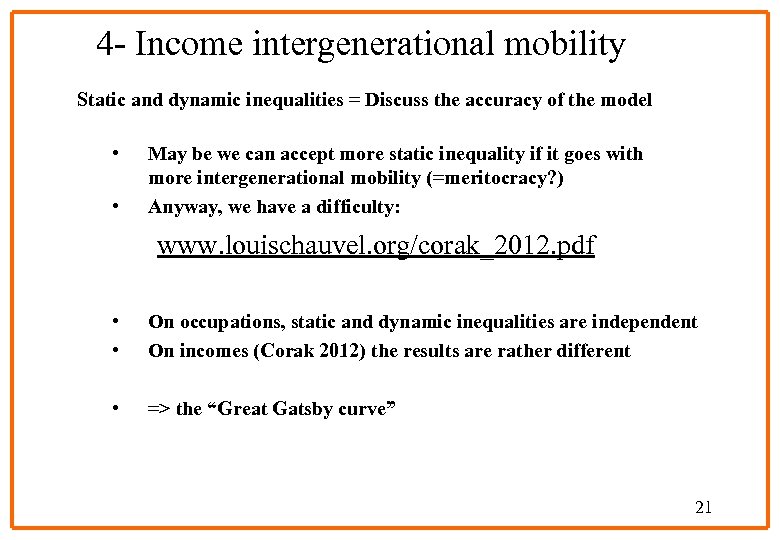 4- Income intergenerational mobility

Static and dynamic inequalities = Discuss the accuracy of the model

• May be we can accept more static inequality if it goes with more intergenerational mobility (=meritocracy?)
• Anyway, we have a difficulty:

www.louischauvel.org/corak_2012.pdf

• On occupations, static and dynamic inequalities are independent
• On incomes (Corak 2012) the results are rather different

• => the “Great Gatsby curve”

21